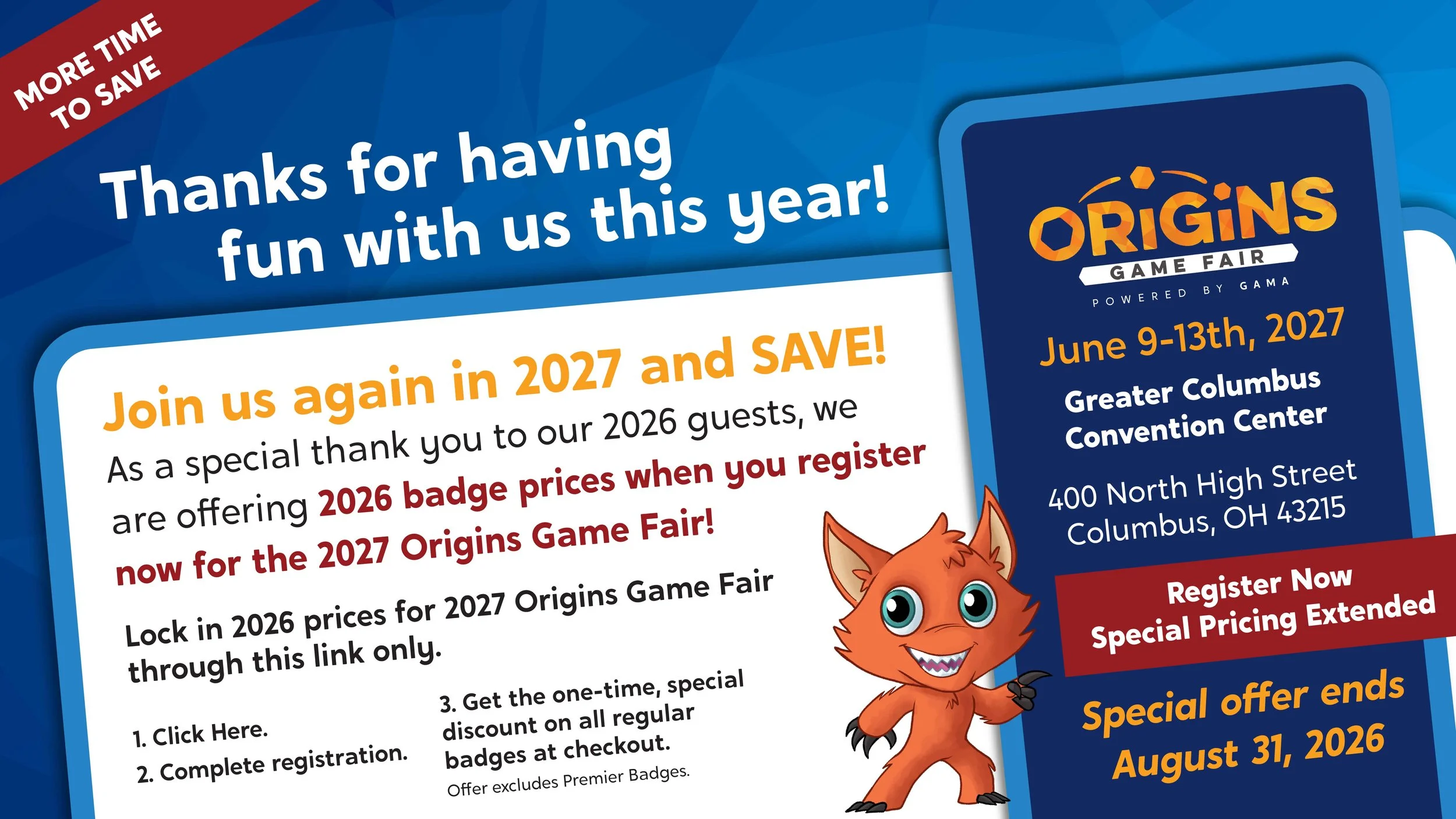 MORE TIME TO SAVE

Thanks for having fun with us this year!

Join us again in 2027 and SAVE!

As a special thank you to our 2026 guests, we are offering 2026 badge prices when you register now for the 2027 Origins Game Fair!

Lock in 2026 prices for 2027 Origins Game Fair through this link only.

1. Click Here.
2. Complete registration.
3. Get the one-time, special discount on all regular badges at checkout.

Offer excludes Premier Badges.

ORIGINS
GAME FAIR
POWERED BY GAMA

June 9-13th, 2027

Greater Columbus Convention Center

400 North High Street
Columbus, OH 43215

Register Now
Special Pricing Extended

Special offer ends August 31, 2026